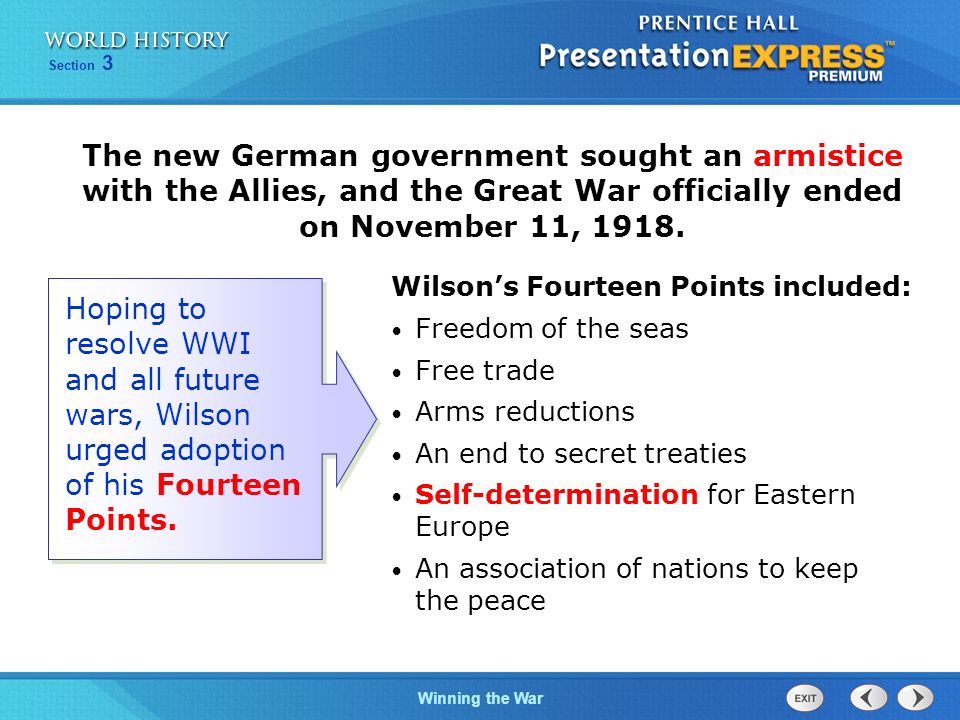 WORLD HISTORY
Section 3

PRENTICE HALL
PresentationEXPRESS™
PREMIUM

The new German government sought an armistice with the Allies, and the Great War officially ended on November 11, 1918.

Hoping to resolve WWI and all future wars, Wilson urged adoption of his Fourteen Points.

Wilson's Fourteen Points included:
• Freedom of the seas
• Free trade
• Arms reductions
• An end to secret treaties
• Self-determination for Eastern Europe
• An association of nations to keep the peace

Winning the War

EXIT